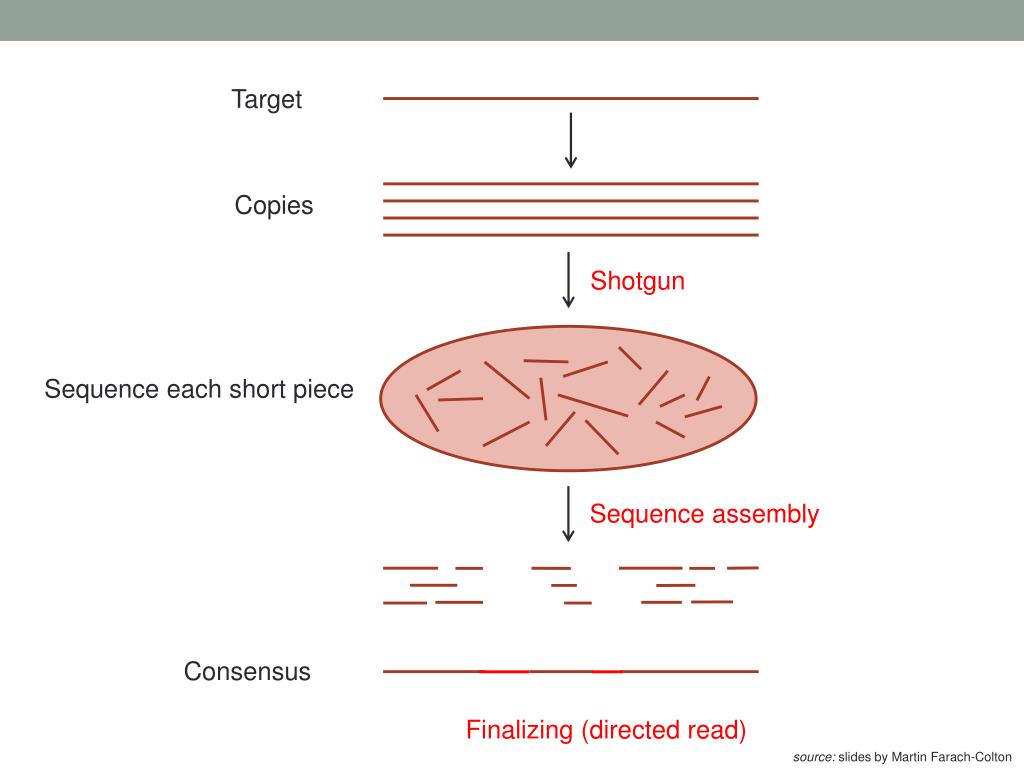 Target

Copies

Shotgun

Sequence each short piece

Sequence assembly

Consensus

Finalizing (directed read)

source: slides by Martin Farach-Colton